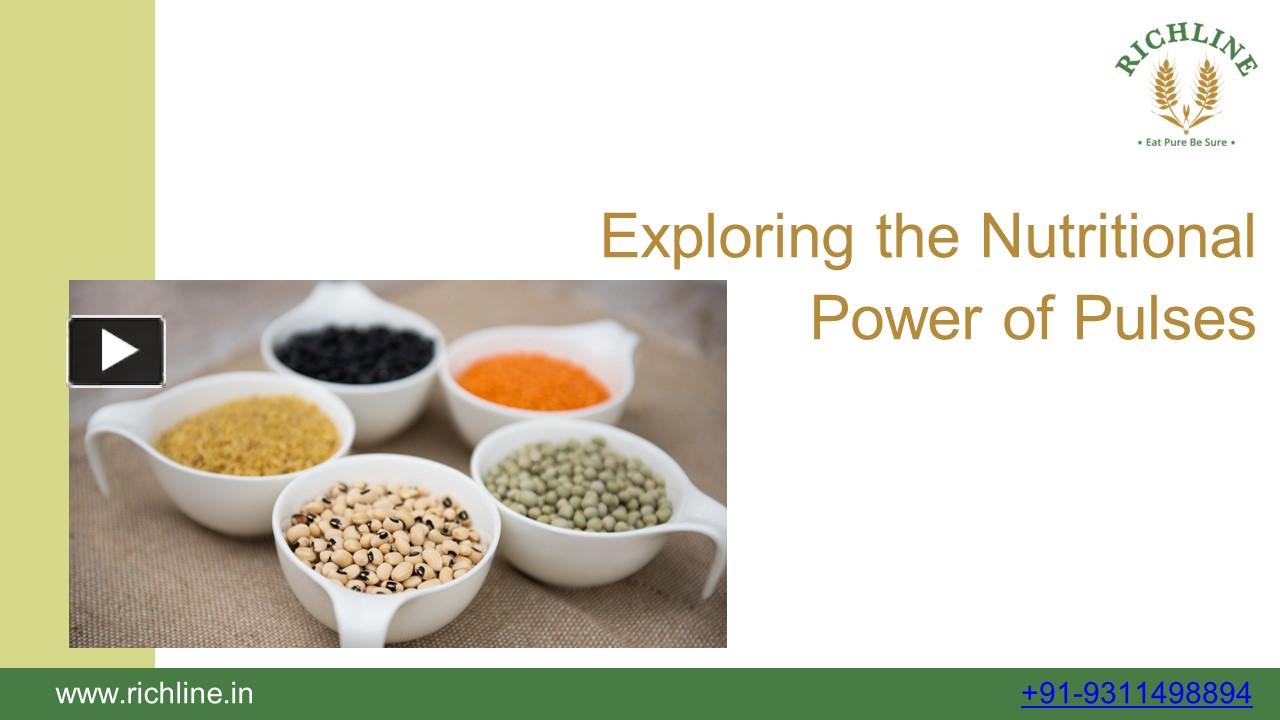 RICHLINE
• Eat Pure Be Sure •

Exploring the Nutritional Power of Pulses

www.richline.in
+91-9311498894